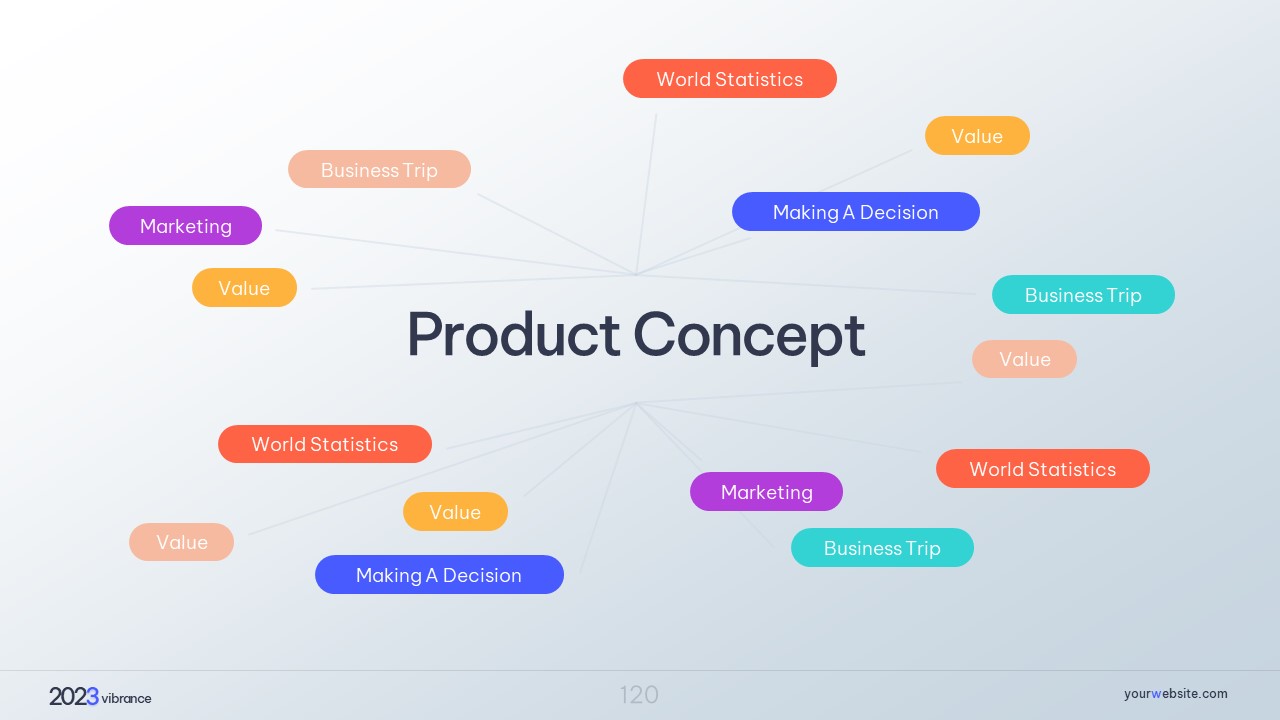 World Statistics

Value

Business Trip

Making A Decision

Marketing

Value

Business Trip

Product Concept

Value

World Statistics

World Statistics

Marketing

Value

Value

Business Trip

Making A Decision

2023 vibrance

120

yourwebsite.com